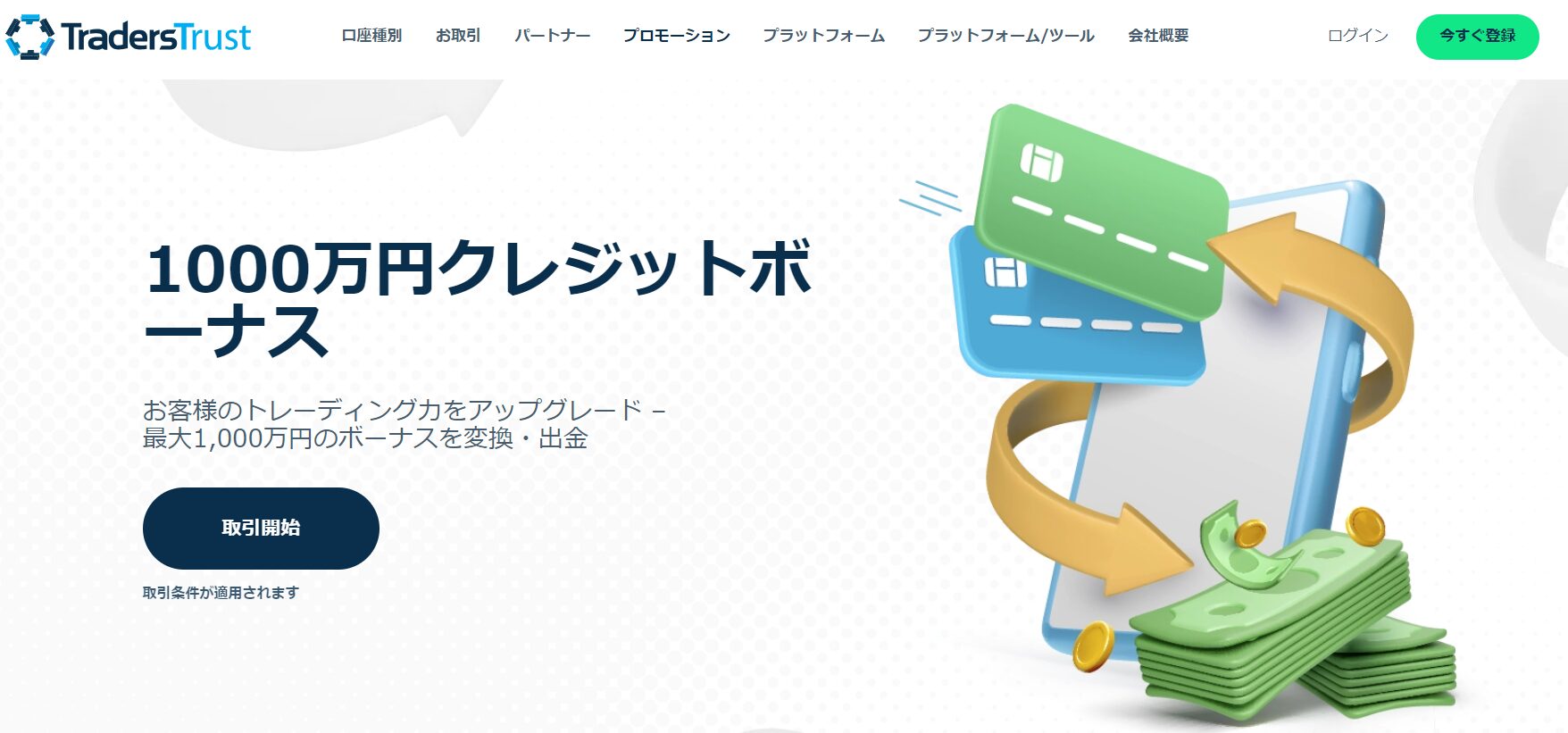 TradersTrust

口座種別 お取引 パートナー プロモーション プラットフォーム プラットフォーム/ツール 会社概要 ログイン 今すぐ登録

1000万円クレジットボーナス

お客様のトレーディング力をアップグレード – 最大1,000万円のボーナスを変換・出金

取引開始

取引条件が適用されます